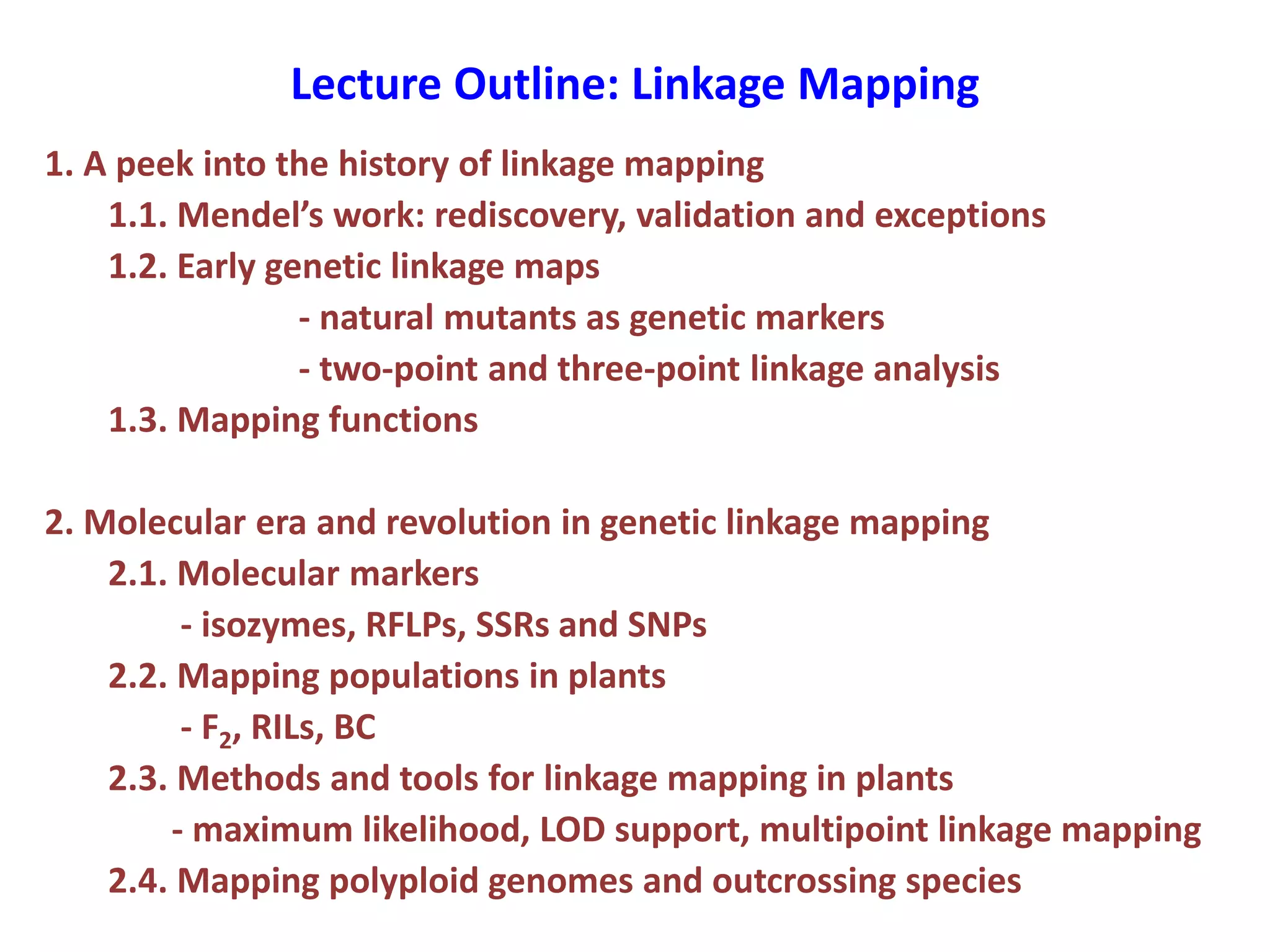 Lecture Outline: Linkage Mapping

1. A peek into the history of linkage mapping

1.1. Mendel’s work: rediscovery, validation and exceptions

1.2. Early genetic linkage maps

- natural mutants as genetic markers

- two-point and three-point linkage analysis

1.3. Mapping functions

2. Molecular era and revolution in genetic linkage mapping

2.1. Molecular markers

- isozymes, RFLPs, SSRs and SNPs

2.2. Mapping populations in plants

- $F_2$, RILs, BC

2.3. Methods and tools for linkage mapping in plants

- maximum likelihood, LOD support, multipoint linkage mapping

2.4. Mapping polyploid genomes and outcrossing species